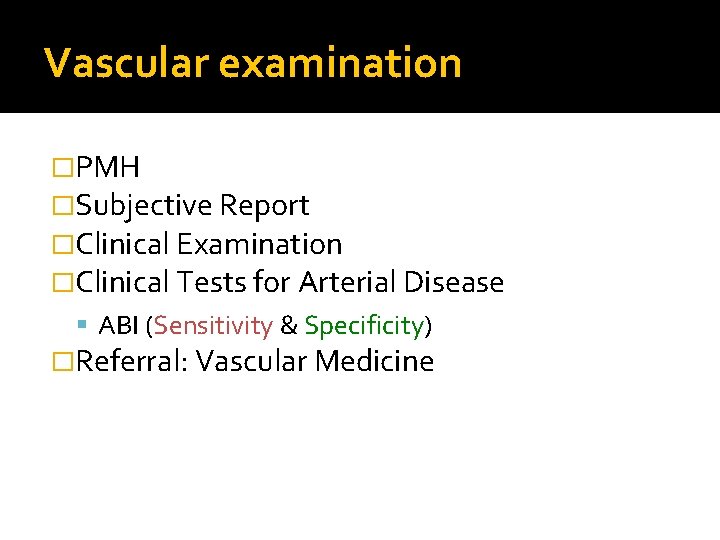 Vascular examination

□PMH
□Subjective Report
□Clinical Examination
□Clinical Tests for Arterial Disease
▪ ABI (Sensitivity & Specificity)
□Referral: Vascular Medicine